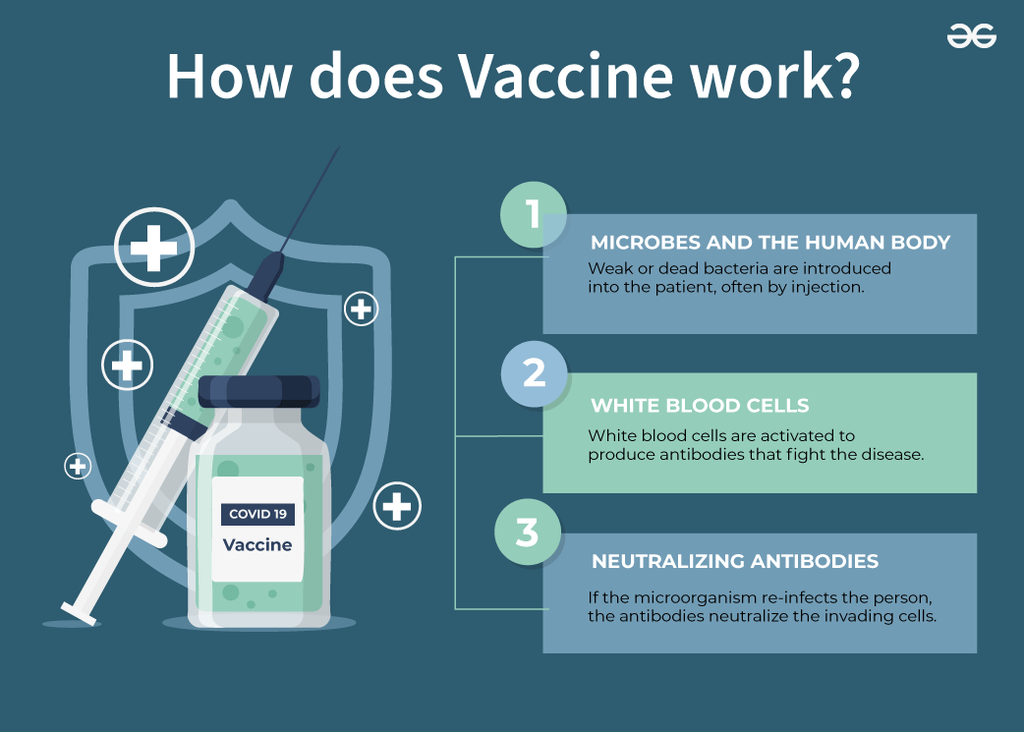 How does Vaccine work?

COVID 19
Vaccine

1
MICROBES AND THE HUMAN BODY
Weak or dead bacteria are introduced into the patient, often by injection.

2
WHITE BLOOD CELLS
White blood cells are activated to produce antibodies that fight the disease.

3
NEUTRALIZING ANTIBODIES
If the microorganism re-infects the person, the antibodies neutralize the invading cells.